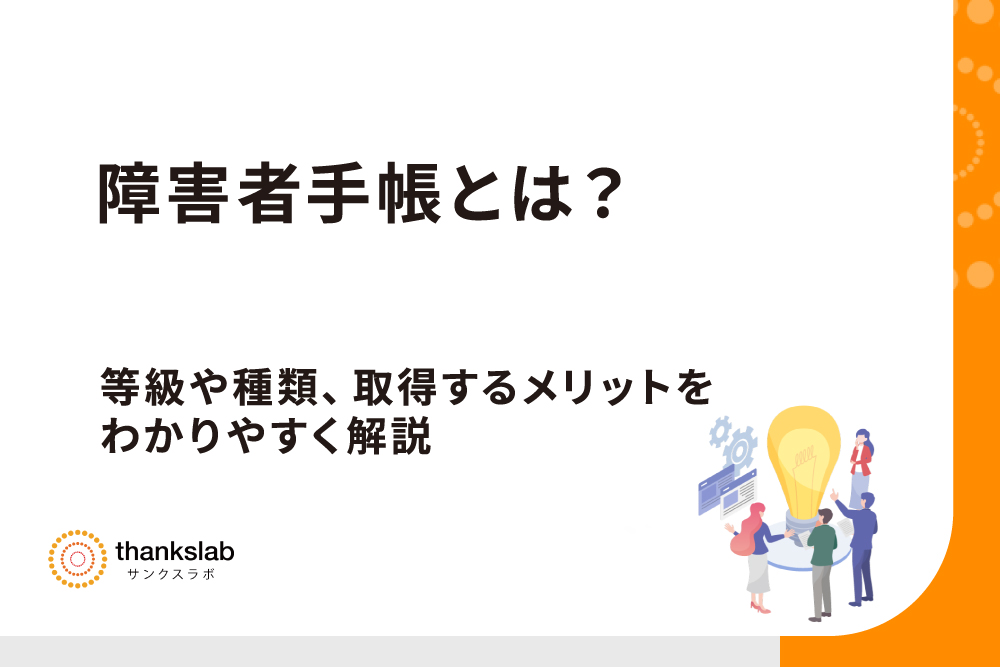 障害者手帳とは？

等級や種類、取得するメリットをわかりやすく解説

thankslab
サンクスラボ